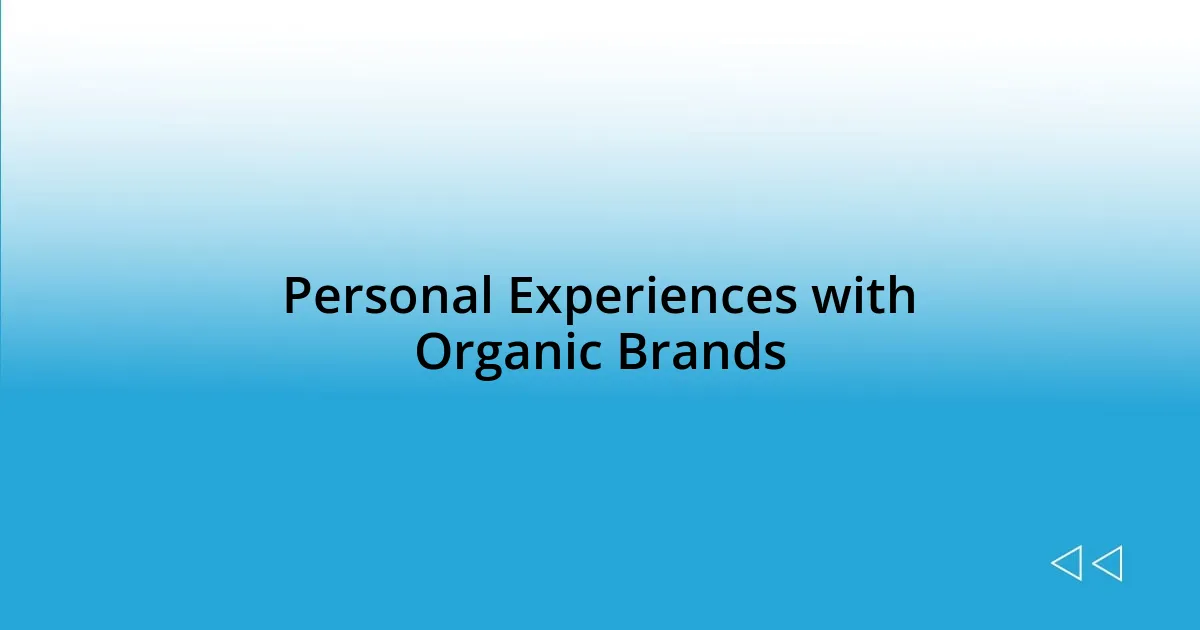 Personal Experiences with Organic Brands